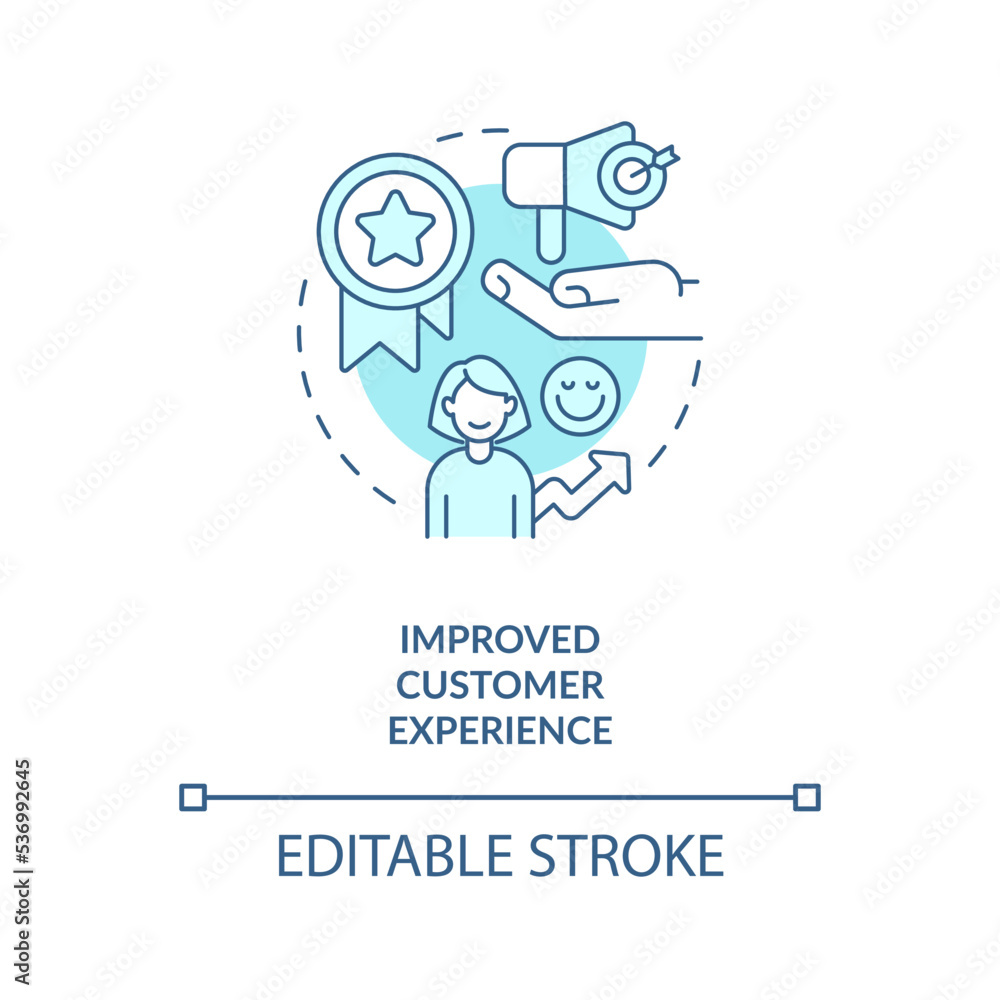 IMPROVED CUSTOMER EXPERIENCE

EDITABLE STROKE

Adobe Stock | #536992645